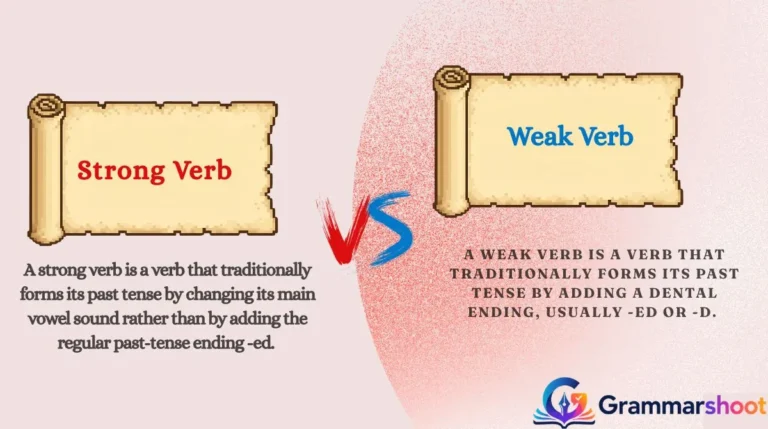 Strong Verb

A strong verb is a verb that traditionally forms its past tense by changing its main vowel sound rather than by adding the regular past-tense ending -ed.

VS

Weak Verb

A WEAK VERB IS A VERB THAT TRADITIONALLY FORMS ITS PAST TENSE BY ADDING A DENTAL ENDING, USUALLY -ED OR -D.

Grammarshoot